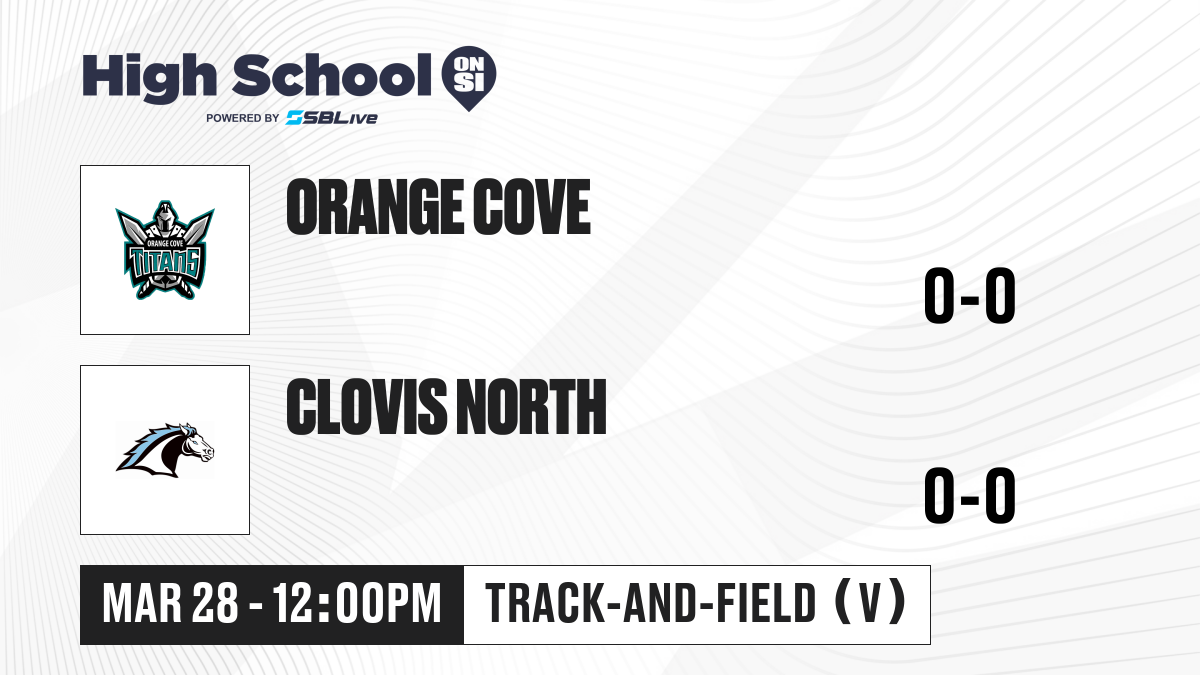 High School ON SI
POWERED BY SBLive

ORANGE COVE TITANS

ORANGE COVE

0-0

CLOVIS NORTH

0-0

MAR 28 - 12:00PM

TRACK-AND-FIELD (V)